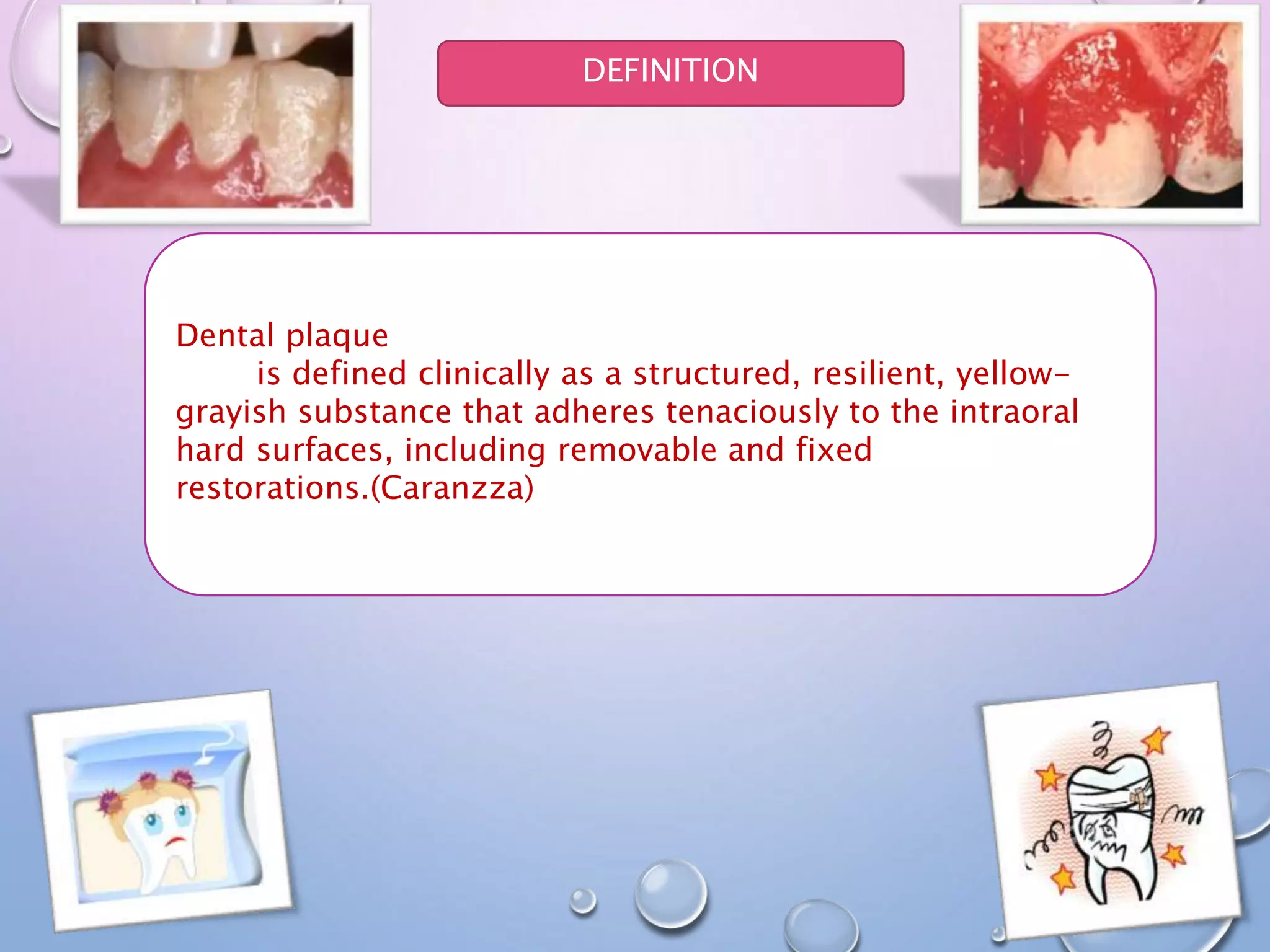 DEFINITION

Dental plaque
is defined clinically as a structured, resilient, yellow-grayish substance that adheres tenaciously to the intraoral hard surfaces, including removable and fixed restorations.(Caranzza)